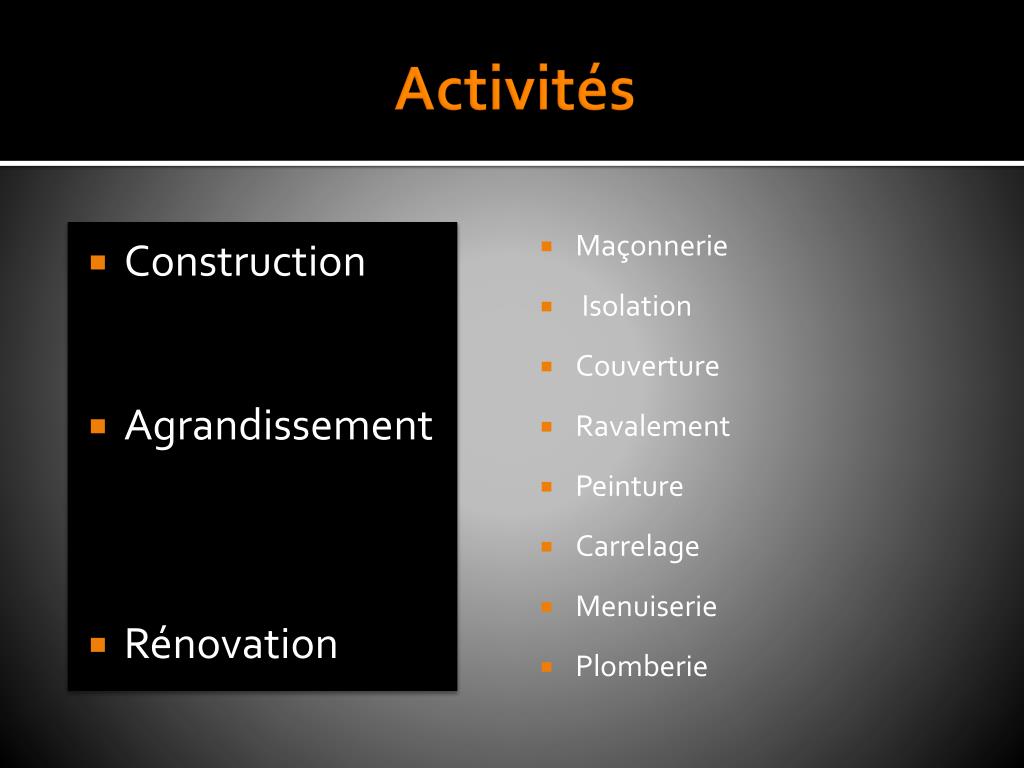 Activités

- Construction
- Agrandissement
- Rénovation

- Maçonnerie
- Isolation
- Couverture
- Ravalement
- Peinture
- Carrelage
- Menuiserie
- Plomberie